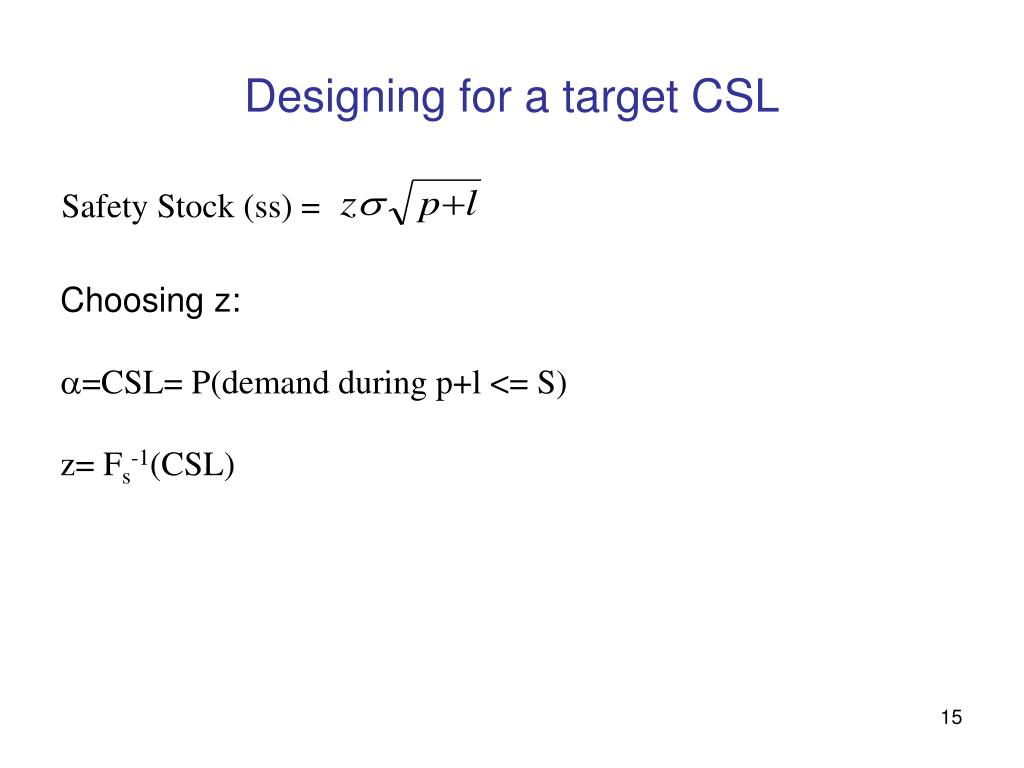 Designing for a target CSL

Safety Stock (ss) = $z\sigma\sqrt{p+l}$

Choosing z:

$\alpha$=CSL= P(demand during p+l <= S)

z= $F_s^{-1}$(CSL)

15